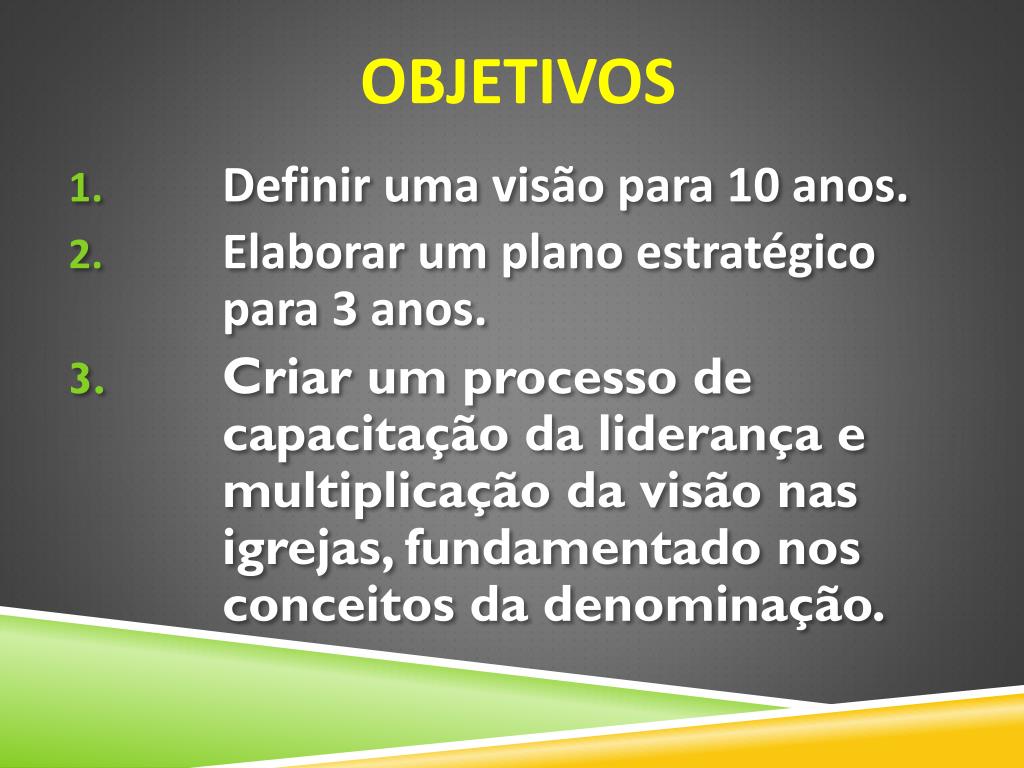 OBJETIVOS

1. Definir uma visão para 10 anos.
2. Elaborar um plano estratégico para 3 anos.
3. Criar um processo de capacitação da liderança e multiplicação da visão nas igrejas, fundamentado nos conceitos da denominação.